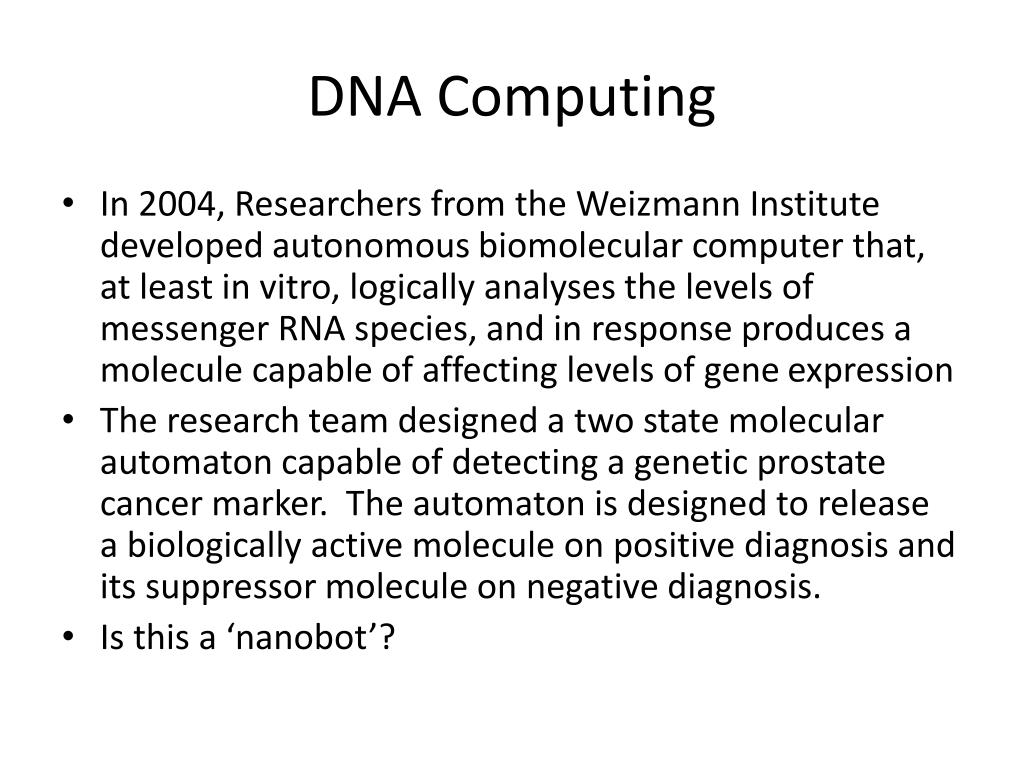 DNA Computing

• In 2004, Researchers from the Weizmann Institute developed autonomous biomolecular computer that, at least in vitro, logically analyses the levels of messenger RNA species, and in response produces a molecule capable of affecting levels of gene expression
• The research team designed a two state molecular automaton capable of detecting a genetic prostate cancer marker. The automaton is designed to release a biologically active molecule on positive diagnosis and its suppressor molecule on negative diagnosis.
• Is this a ‘nanobot’?